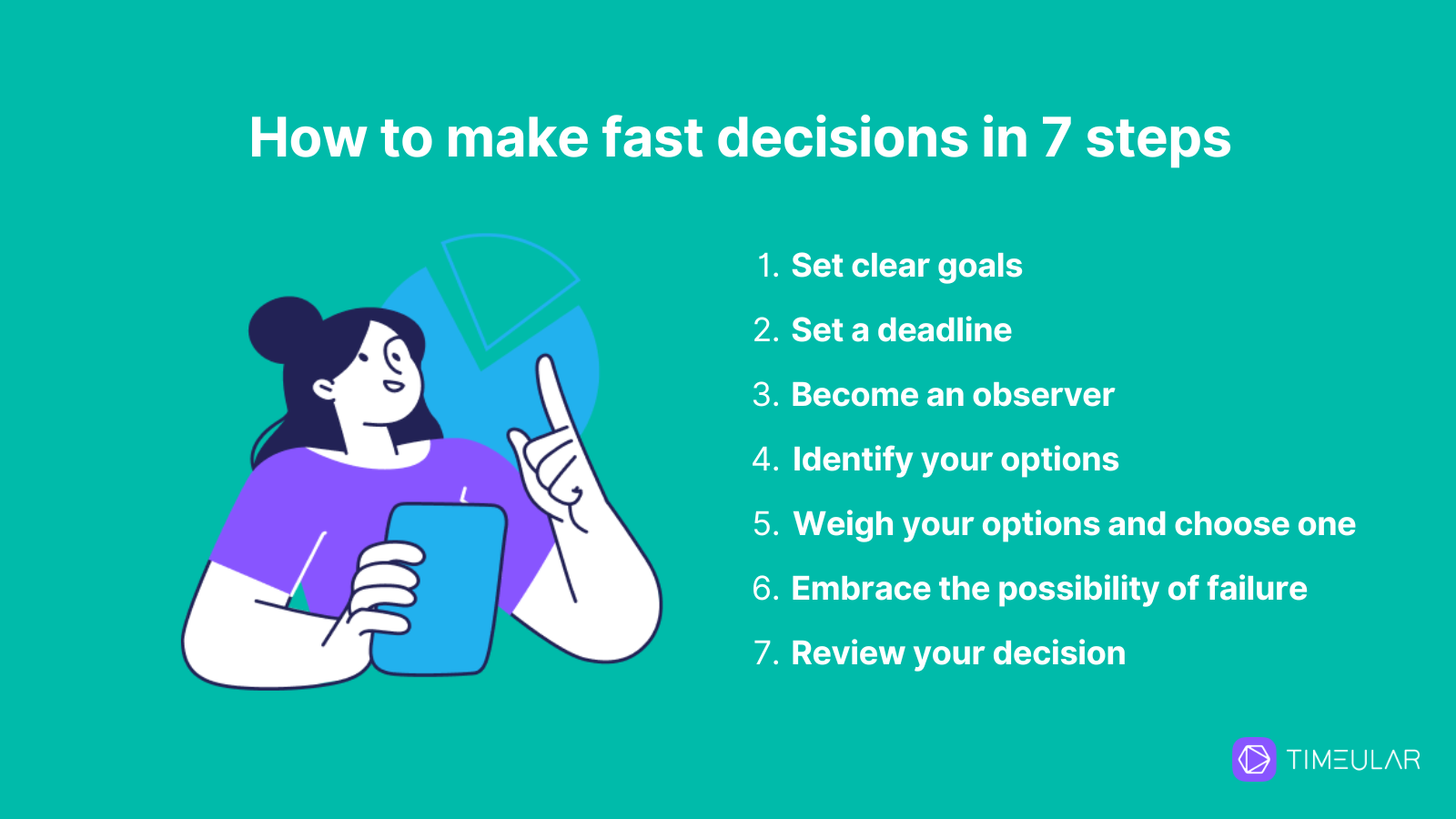 How to make fast decisions in 7 steps

1. Set clear goals
2. Set a deadline
3. Become an observer
4. Identify your options
5. Weigh your options and choose one
6. Embrace the possibility of failure
7. Review your decision

TIMEULAR